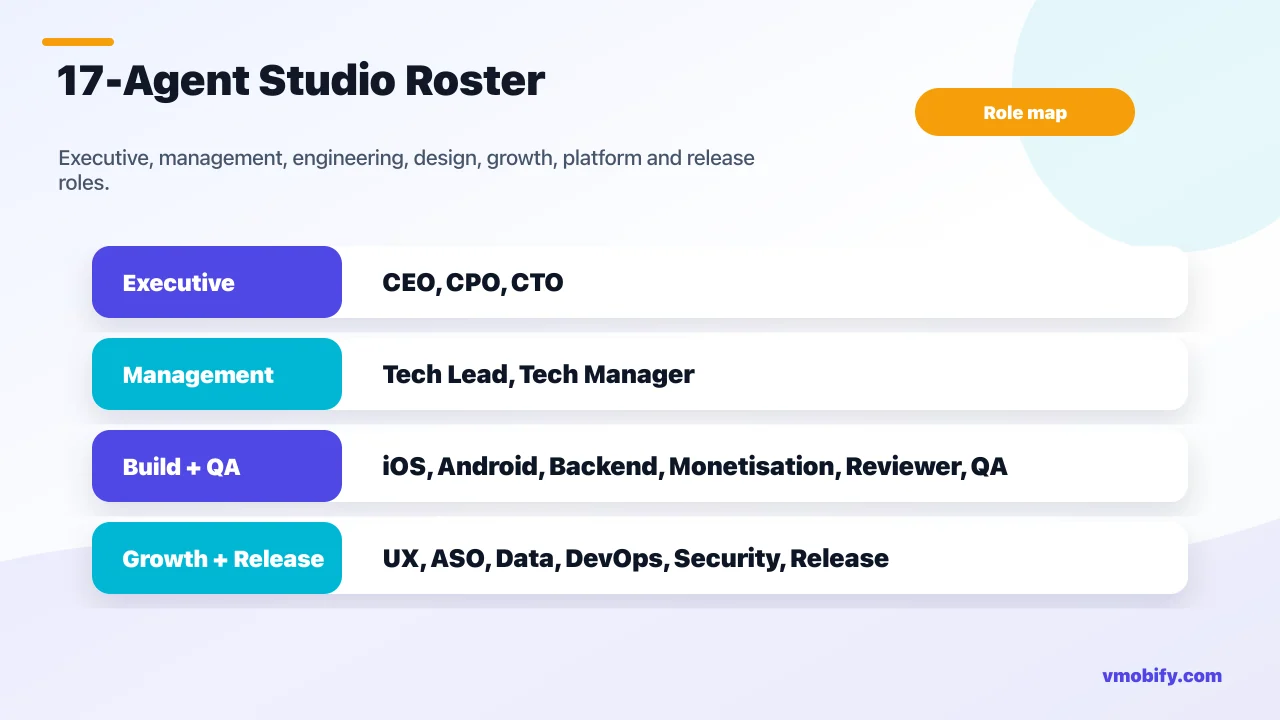 17-Agent Studio Roster

Role map

Executive, management, engineering, design, growth, platform and release roles.

| Executive | CEO, CPO, CTO |
|---|---|
| Management | Tech Lead, Tech Manager |
| Build + QA | iOS, Android, Backend, Monetisation, Reviewer, QA |
| Growth + Release | UX, ASO, Data, DevOps, Security, Release |

vmobify.com